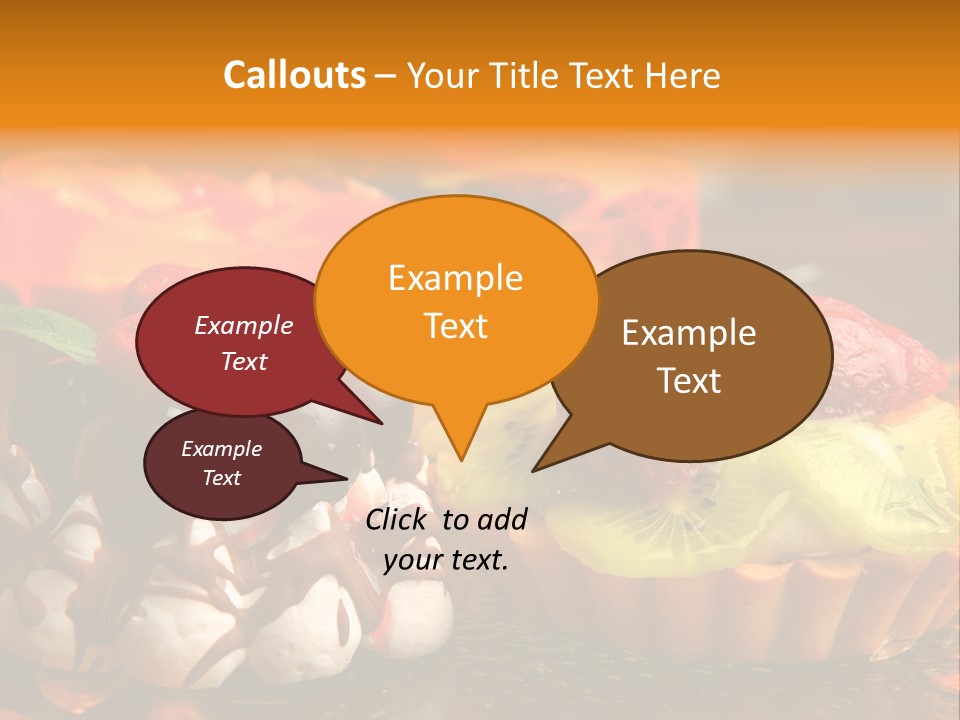 Callouts – Your Title Text Here

Example Text

Example Text

Example Text

Example Text

Click to add your text.